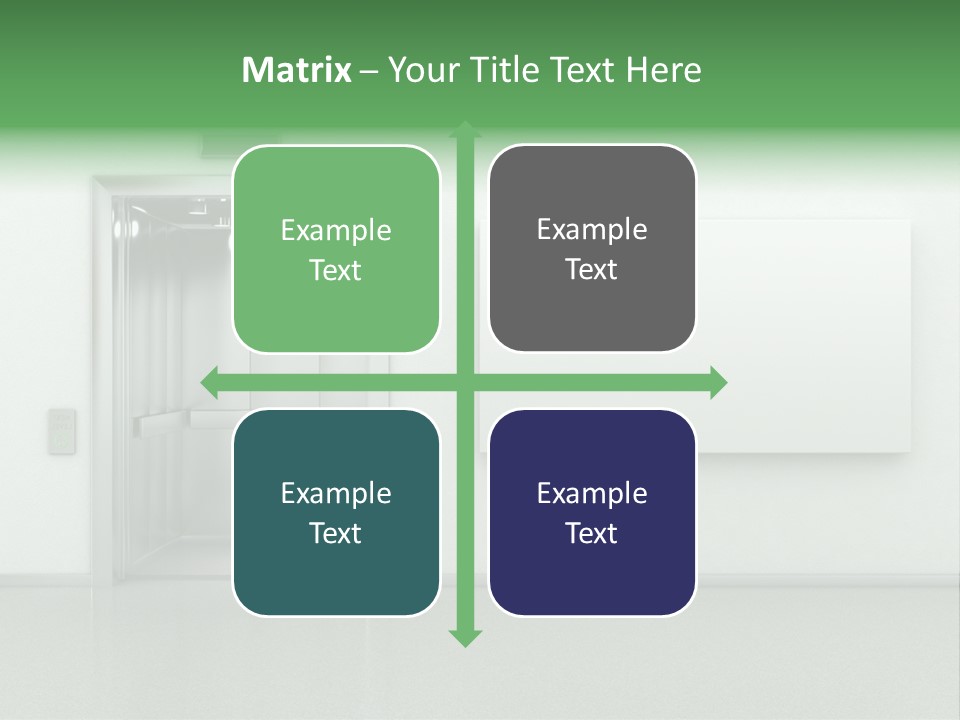 Matrix – Your Title Text Here

Example Text

Example Text

Example Text

Example Text